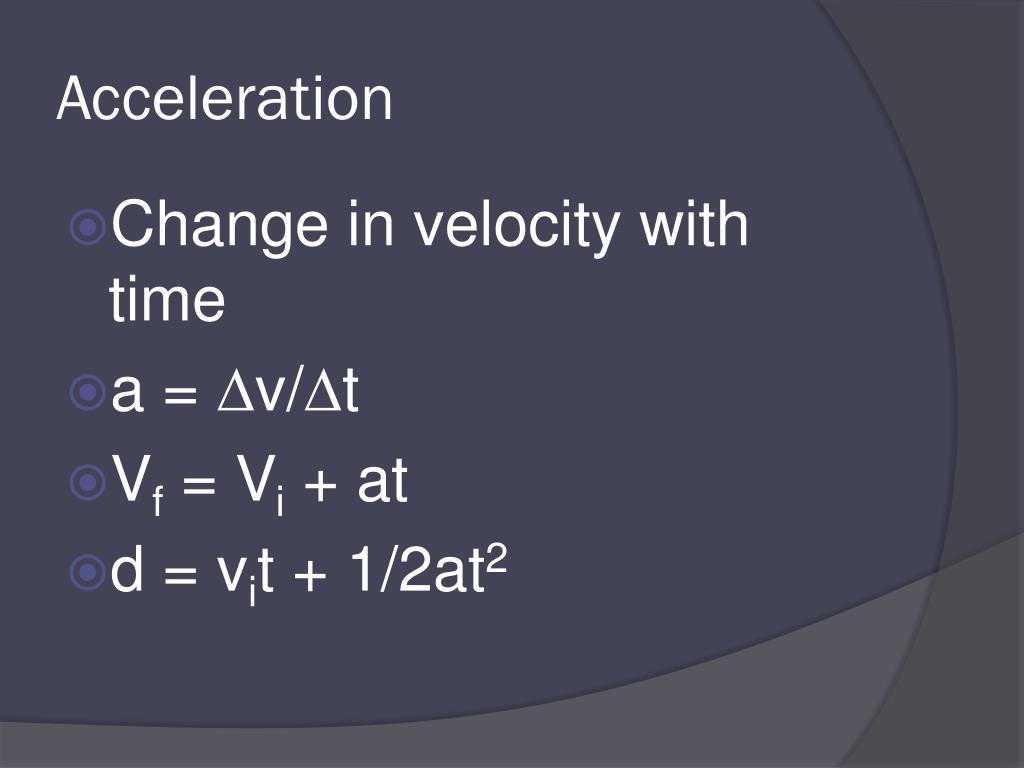 Acceleration

Change in velocity with time

$a = \Delta v/\Delta t$

$V_f = V_i + at$

$d = v_i t + 1/2at^2$